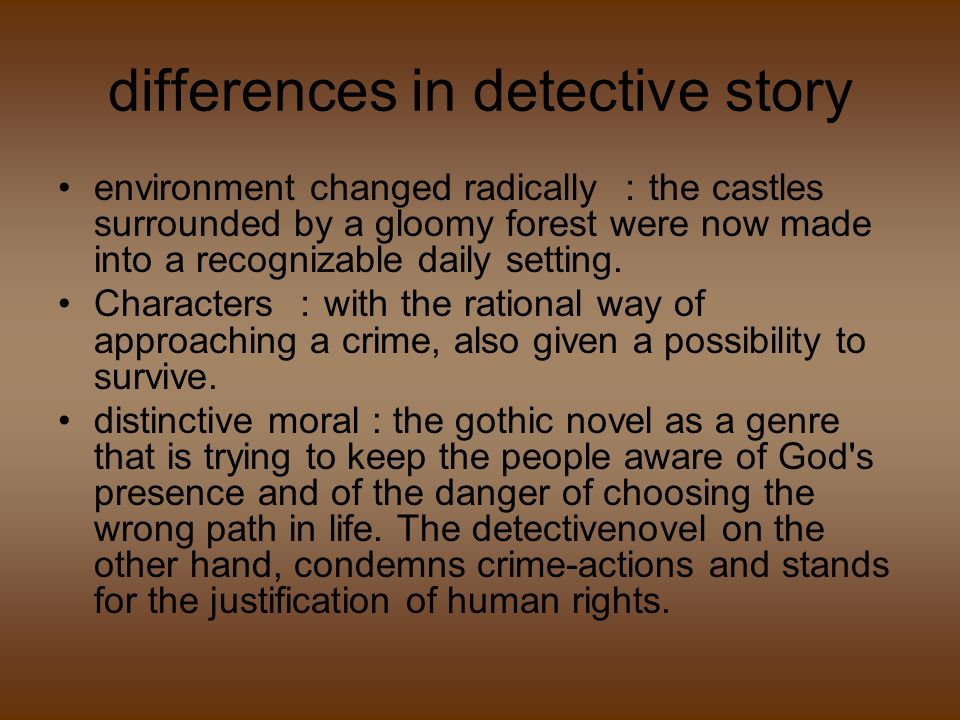 differences in detective story

• environment changed radically : the castles surrounded by a gloomy forest were now made into a recognizable daily setting.
• Characters : with the rational way of approaching a crime, also given a possibility to survive.
• distinctive moral : the gothic novel as a genre that is trying to keep the people aware of God's presence and of the danger of choosing the wrong path in life. The detectivenovel on the other hand, condemns crime-actions and stands for the justification of human rights.